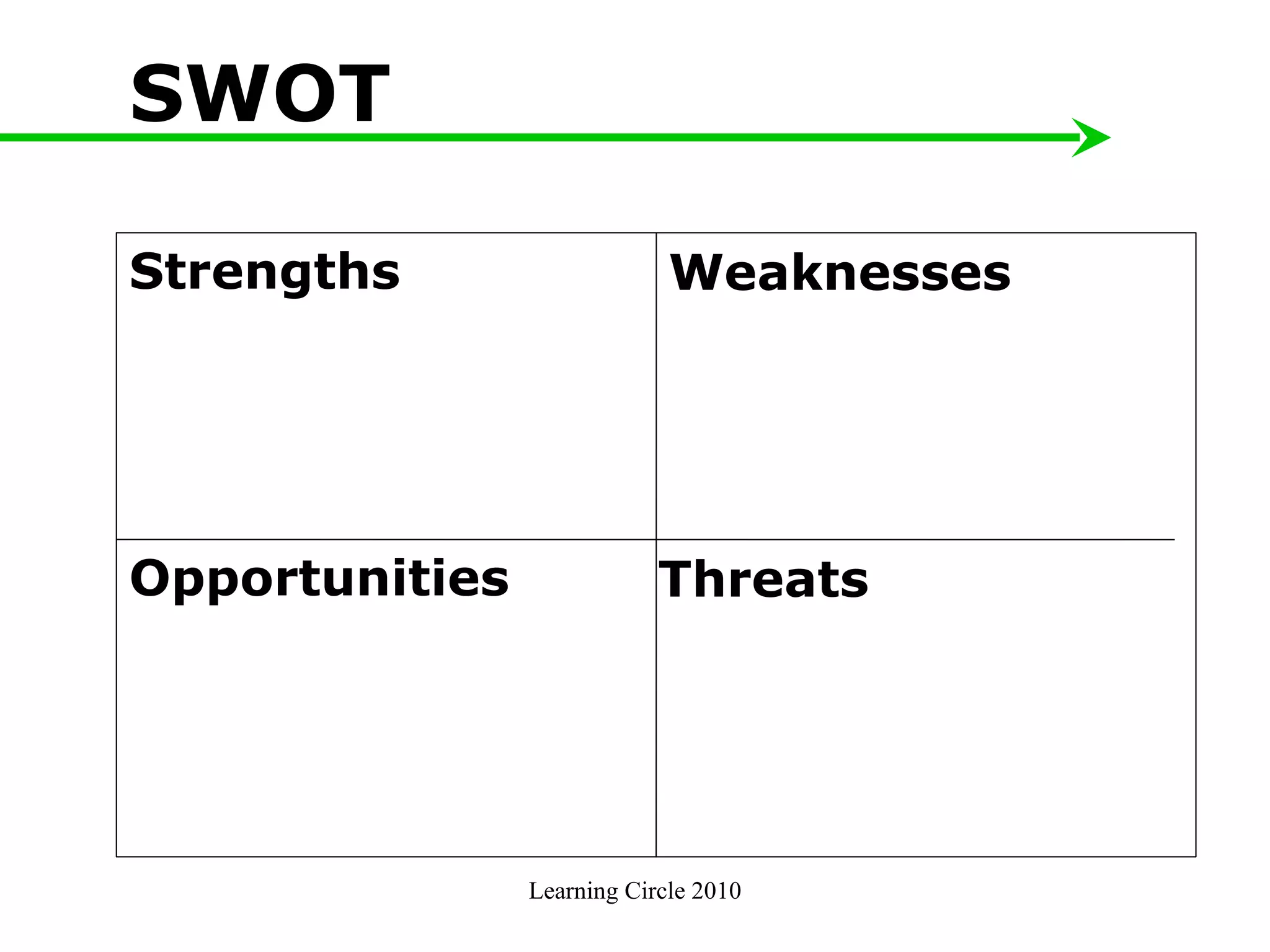 SWOT

| Strengths | Weaknesses |
|---|---|
| Opportunities | Threats |

Learning Circle 2010